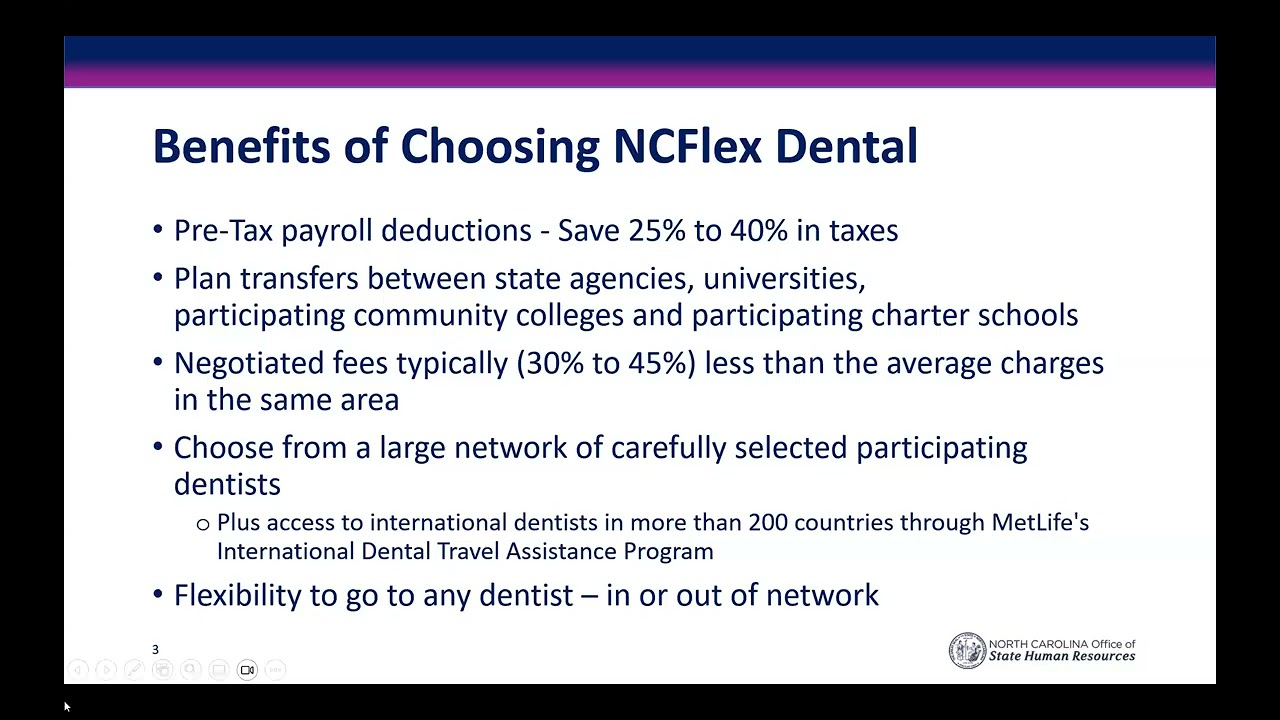 Benefits of Choosing NCFlex Dental

• Pre-Tax payroll deductions - Save 25% to 40% in taxes

• Plan transfers between state agencies, universities, participating community colleges and participating charter schools

• Negotiated fees typically (30% to 45%) less than the average charges in the same area

• Choose from a large network of carefully selected participating dentists

o Plus access to international dentists in more than 200 countries through MetLife's International Dental Travel Assistance Program

• Flexibility to go to any dentist – in or out of network

3

NORTH CAROLINA Office of State Human Resources